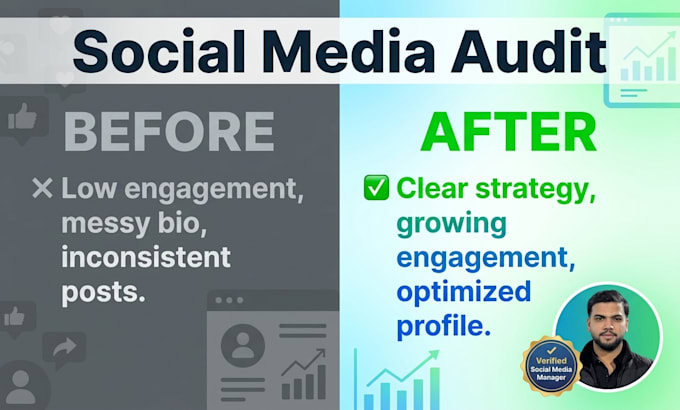 Social Media Audit

BEFORE

✕ Low engagement, messy bio, inconsistent posts.

AFTER

☑ Clear strategy, growing engagement, optimized profile.

Verified
Social Media
Manager